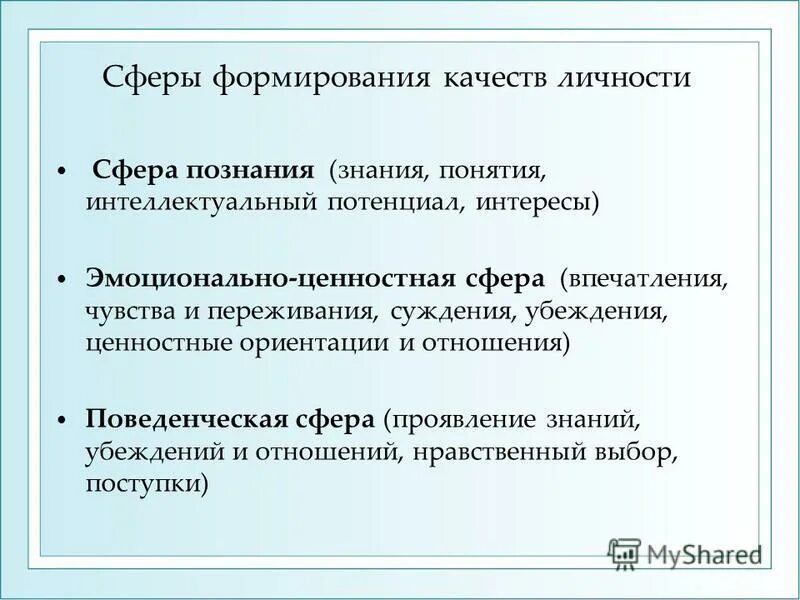 Сферы формирования качеств личности

• Сфера познания (знания, понятия, интеллектуальный потенциал, интересы)

• Эмоционально-ценностная сфера (впечатления, чувства и переживания, суждения, убеждения, ценностные ориентации и отношения)

• Поведенческая сфера (проявление знаний, убеждений и отношений, нравственный выбор, поступки)

MyShared